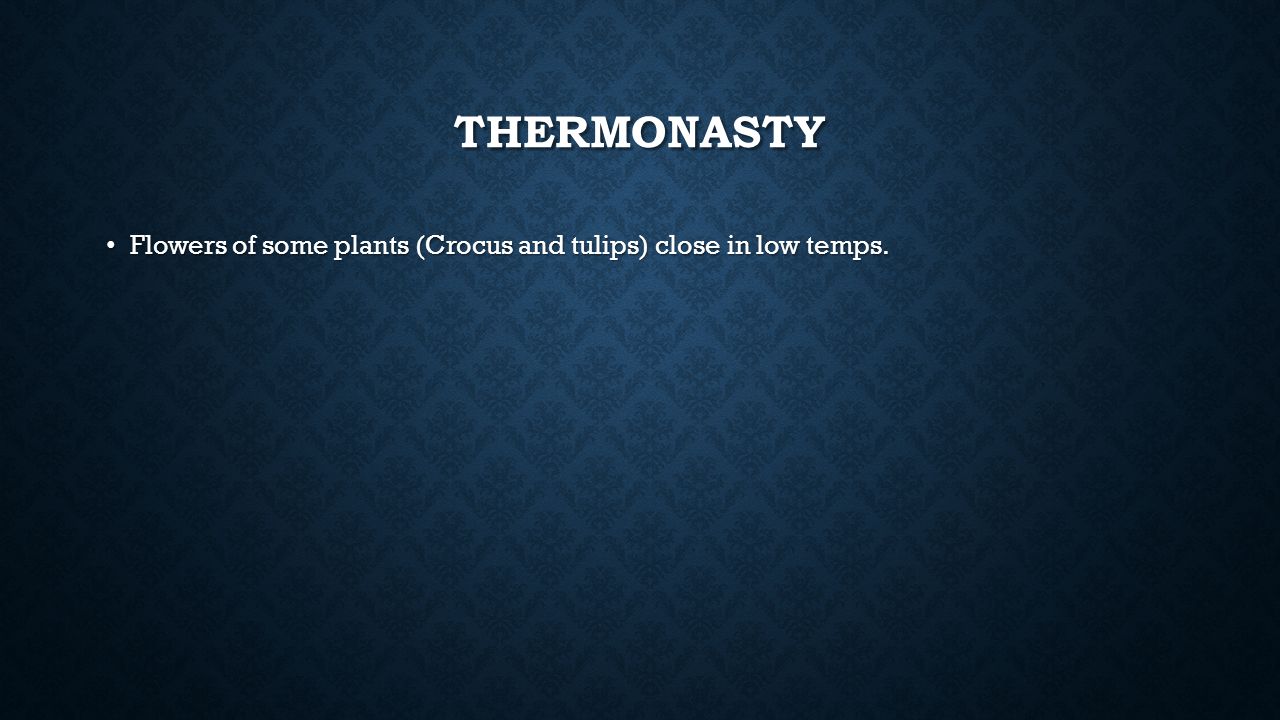 THERMONASTY

• Flowers of some plants (Crocus and tulips) close in low temps.